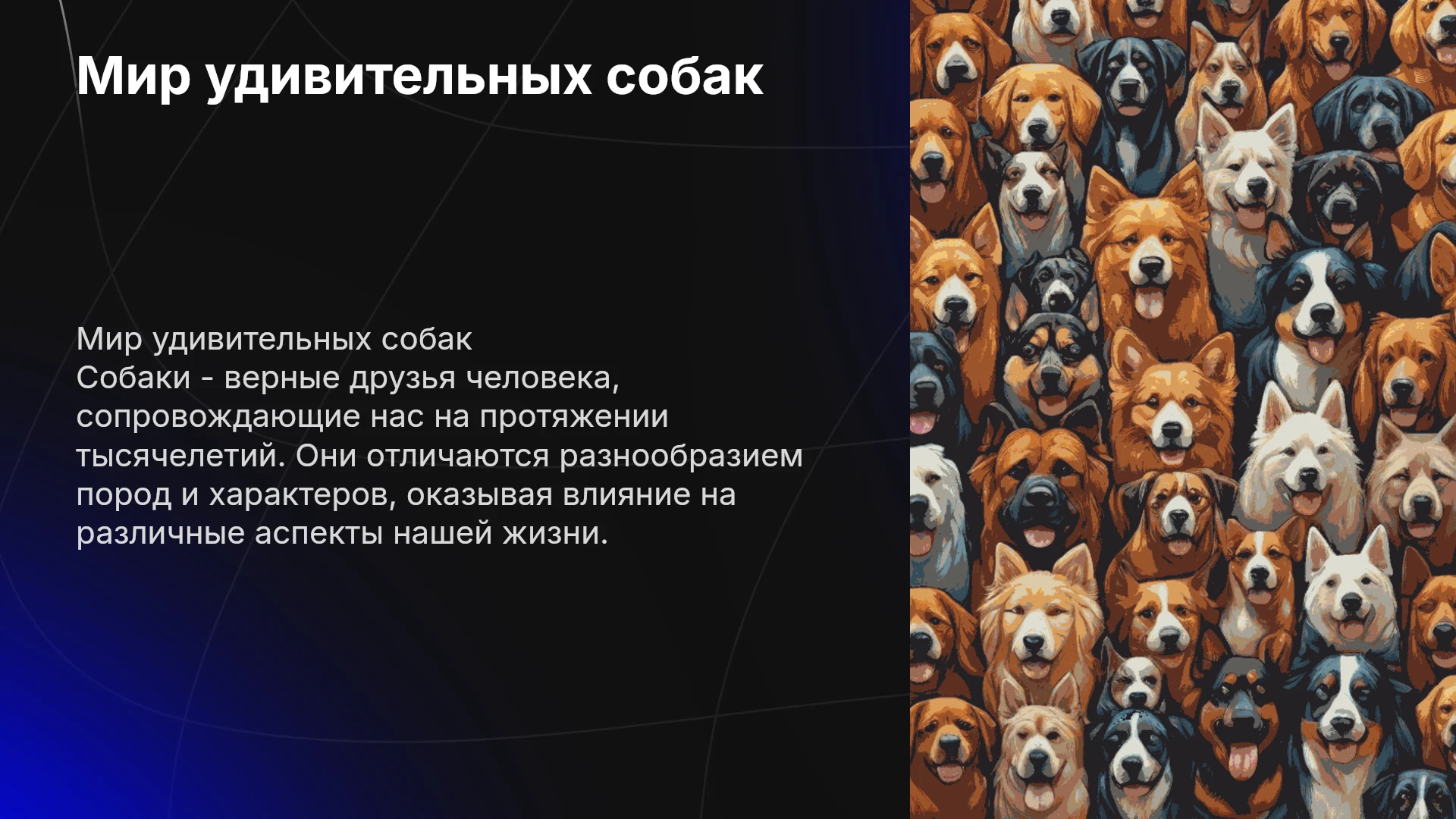 Мир удивительных собак

Мир удивительных собак

Собаки - верные друзья человека, сопровождающие нас на протяжении тысячелетий. Они отличаются разнообразием пород и характеров, оказывая влияние на различные аспекты нашей жизни.